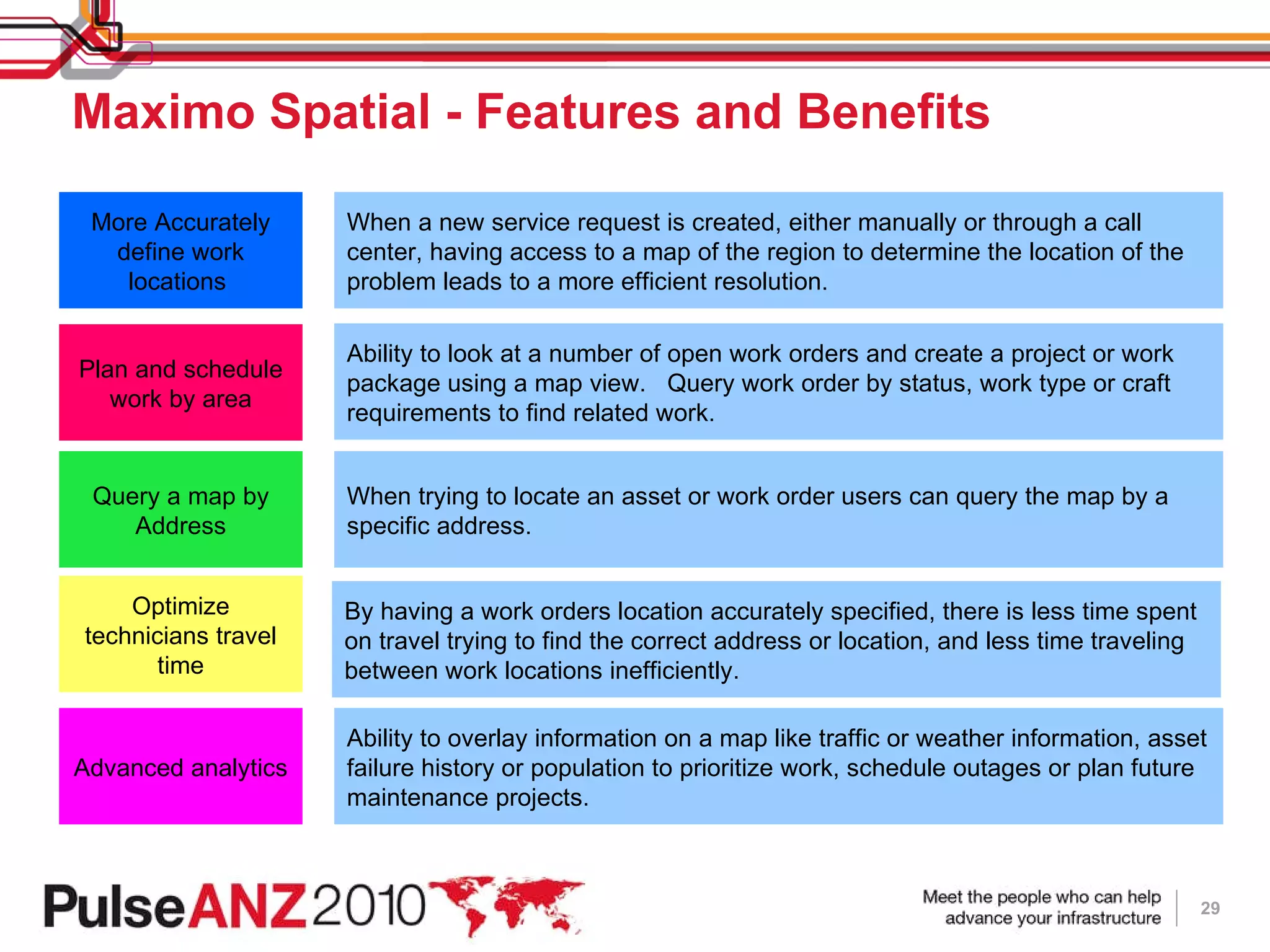 Maximo Spatial - Features and Benefits

More Accurately define work locations

When a new service request is created, either manually or through a call center, having access to a map of the region to determine the location of the problem leads to a more efficient resolution.

Plan and schedule work by area

Ability to look at a number of open work orders and create a project or work package using a map view. Query work order by status, work type or craft requirements to find related work.

Query a map by Address

When trying to locate an asset or work order users can query the map by a specific address.

Optimize technicians travel time

By having a work orders location accurately specified, there is less time spent on travel trying to find the correct address or location, and less time traveling between work locations inefficiently.

Advanced analytics

Ability to overlay information on a map like traffic or weather information, asset failure history or population to prioritize work, schedule outages or plan future maintenance projects.

PulseANZ2010

Meet the people who can help advance your infrastructure

29